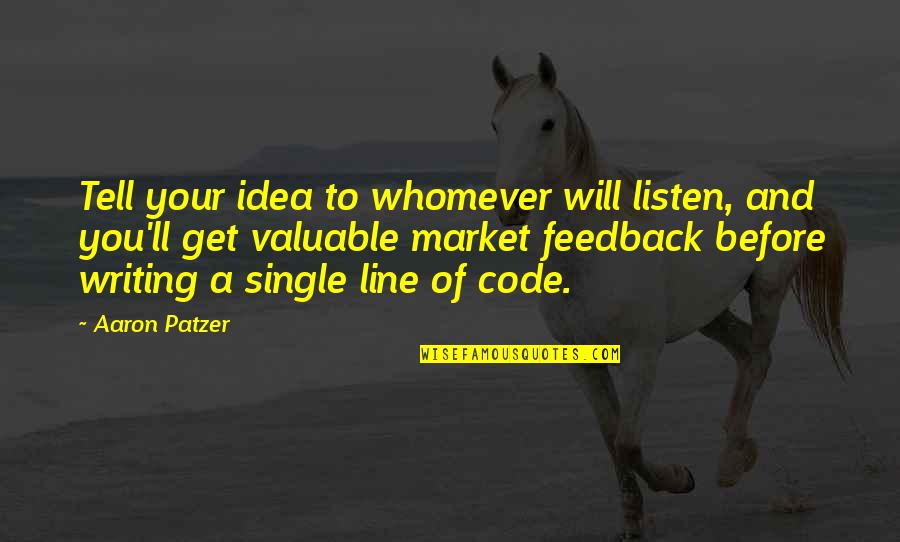 Tell your idea to whomever will listen, and you'll get valuable market feedback before writing a single line of code.

~ Aaron Patzer

WISEFAMOUSQUOTES.COM